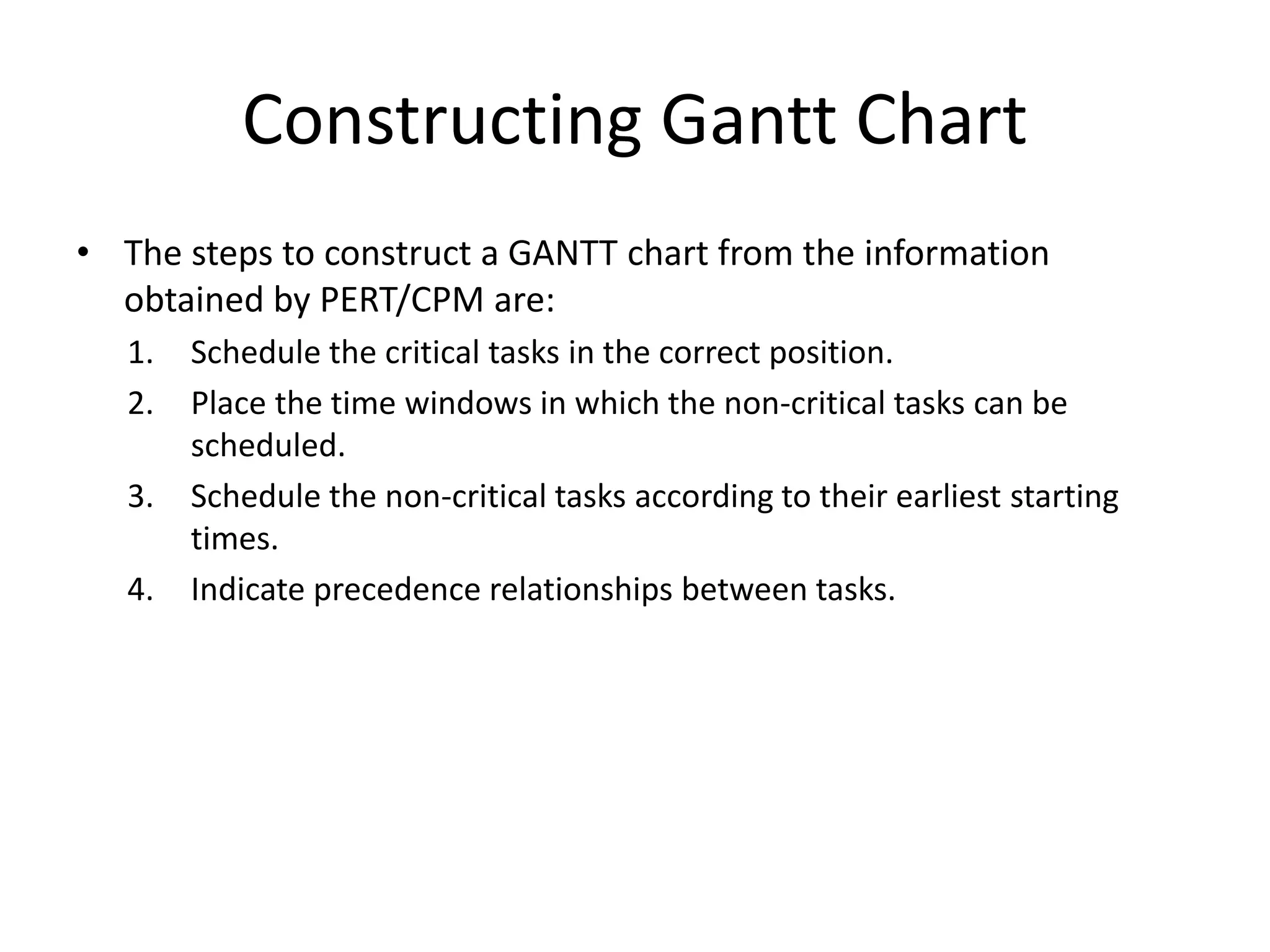 Constructing Gantt Chart

• The steps to construct a GANTT chart from the information obtained by PERT/CPM are:

1. Schedule the critical tasks in the correct position.
2. Place the time windows in which the non-critical tasks can be scheduled.
3. Schedule the non-critical tasks according to their earliest starting times.
4. Indicate precedence relationships between tasks.